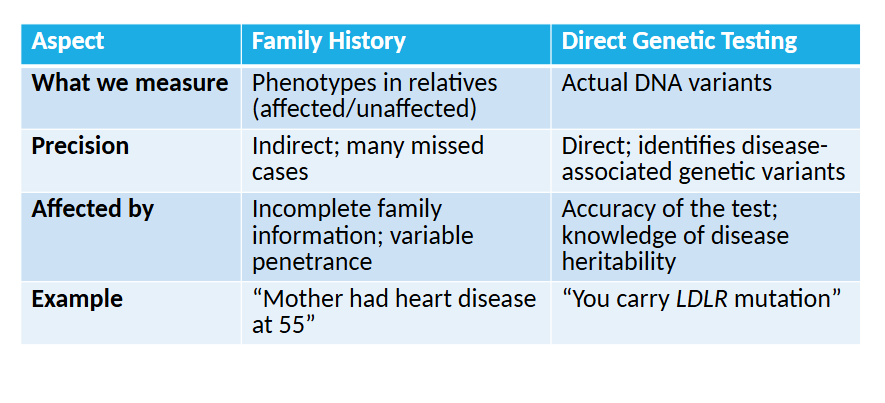 | Aspect | Family History | Direct Genetic Testing |
|---|---|---|
| What we measure | Phenotypes in relatives (affected/unaffected) | Actual DNA variants |
| Precision | Indirect; many missed cases | Direct; identifies disease-associated genetic variants |
| Affected by | Incomplete family information; variable penetrance | Accuracy of the test; knowledge of disease heritability |
| Example | “Mother had heart disease at 55” | “You carry LDLR mutation” |